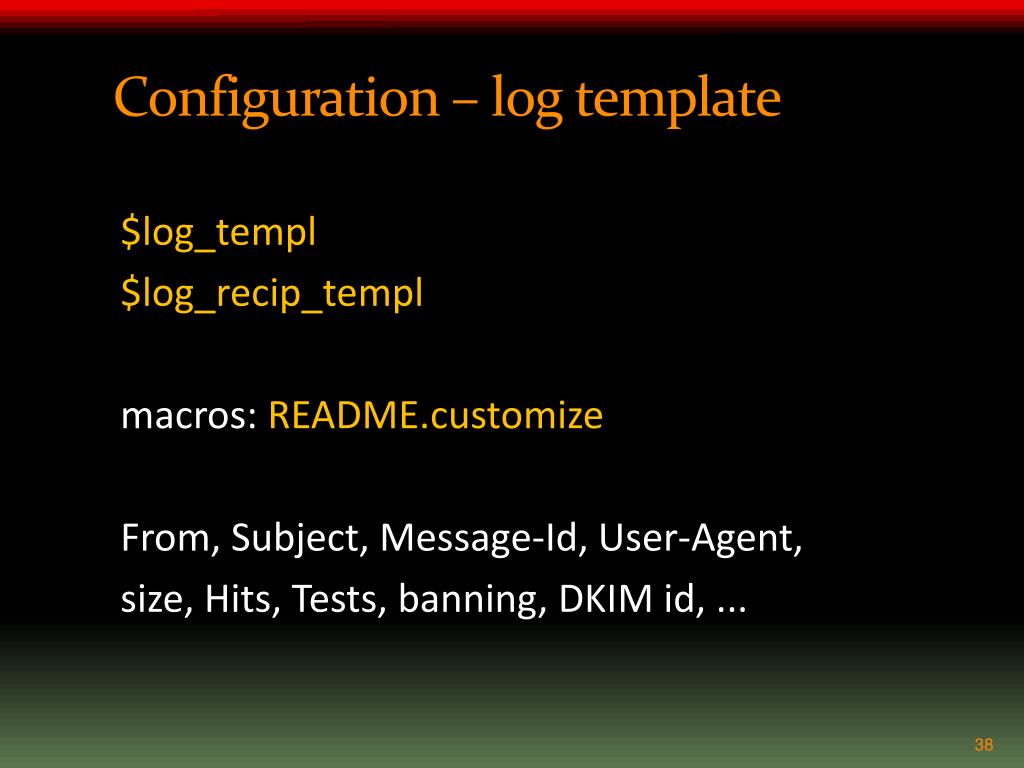 Configuration – log template

\$log_templ
\$log_recip_templ

macros: README.customize

From, Subject, Message-Id, User-Agent, size, Hits, Tests, banning, DKIM id, ...

38